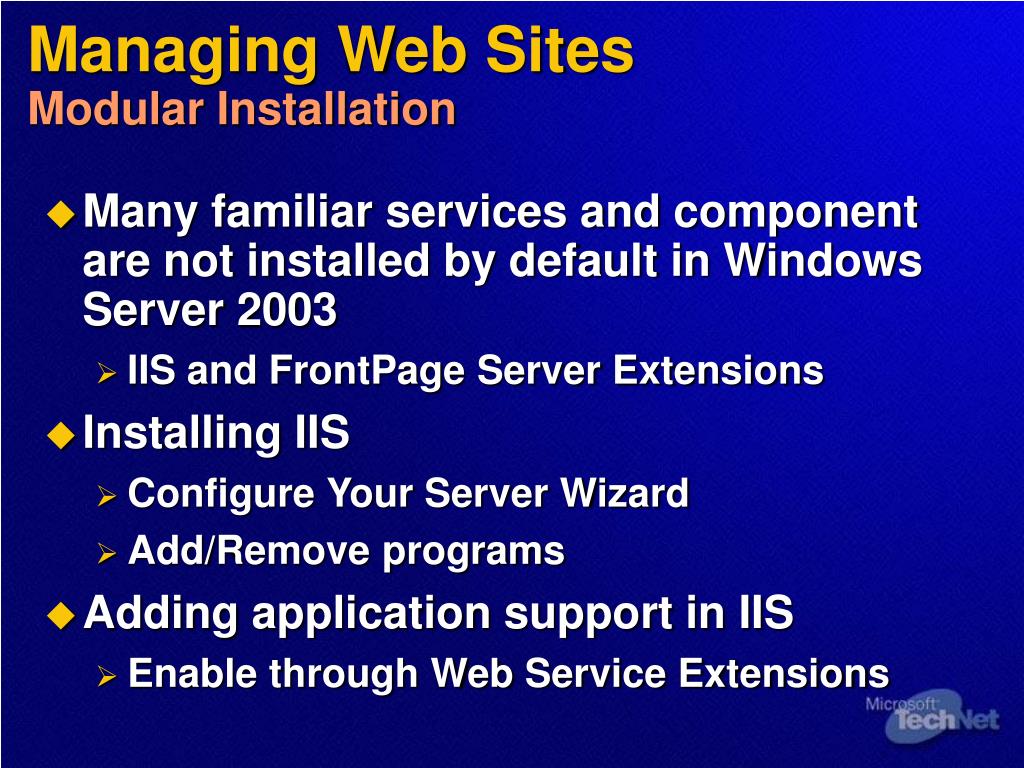 Managing Web Sites
Modular Installation

Many familiar services and component are not installed by default in Windows Server 2003

IIS and FrontPage Server Extensions

Installing IIS

Configure Your Server Wizard

Add/Remove programs

Adding application support in IIS

Enable through Web Service Extensions

Microsoft TechNet